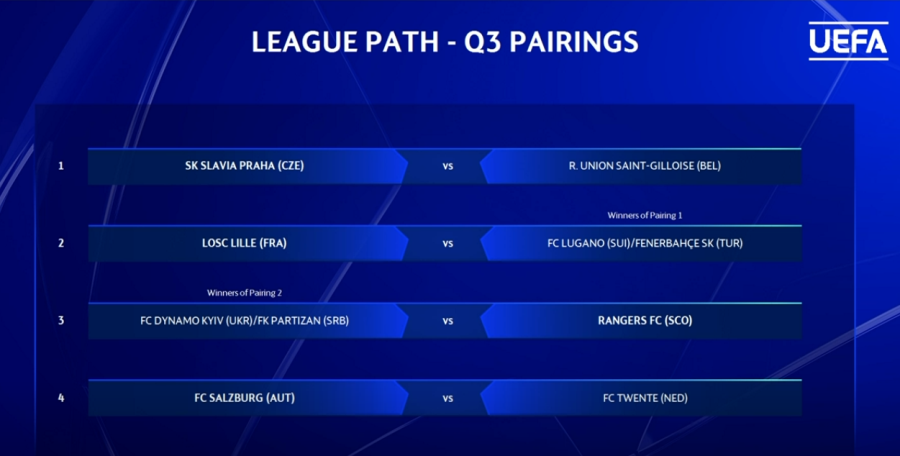 LEAGUE PATH - Q3 PAIRINGS

UEFA

1 SK SLAVIA PRAHA (CZE) vs R. UNION SAINT-GILLOISE (BEL)

Winners of Pairing 1

2 LOSC LILLE (FRA) vs FC LUGANO (SUI)/FENERBAHÇE SK (TUR)

Winners of Pairing 2

3 FC DYNAMO KYIV (UKR)/FK PARTIZAN (SRB) vs RANGERS FC (SCO)

4 FC SALZBURG (AUT) vs FC TWENTE (NED)